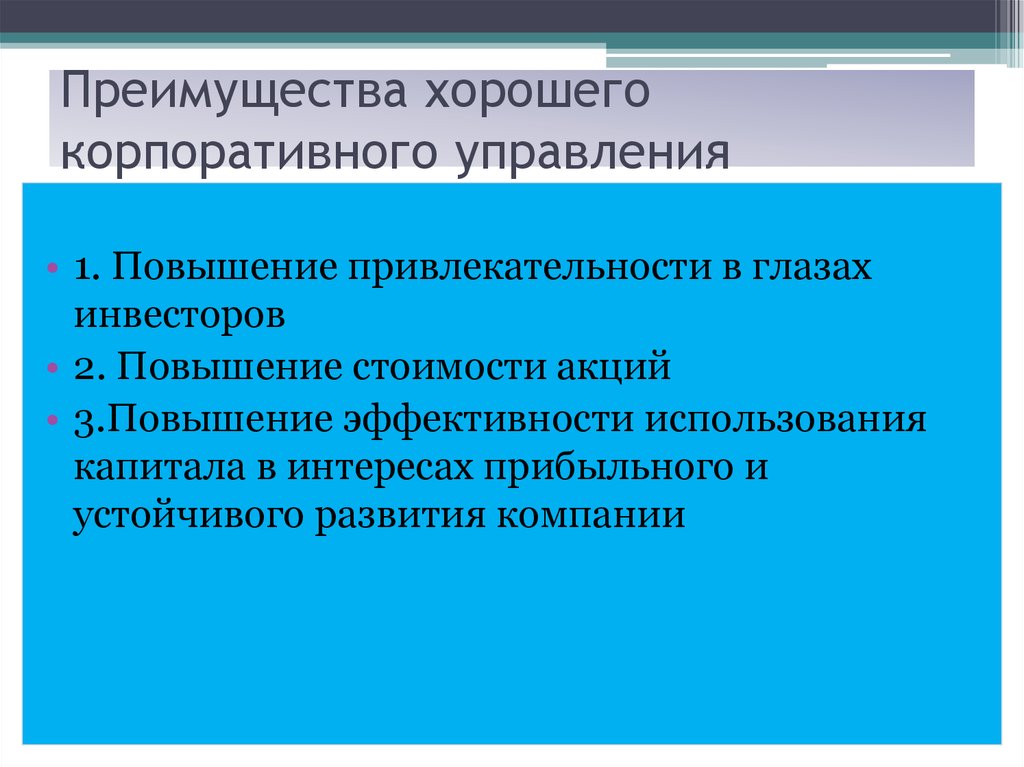 Преимущества хорошего корпоративного управления

• 1. Повышение привлекательности в глазах инвесторов
• 2. Повышение стоимости акций
• 3.Повышение эффективности использования капитала в интересах прибыльного и устойчивого развития компании